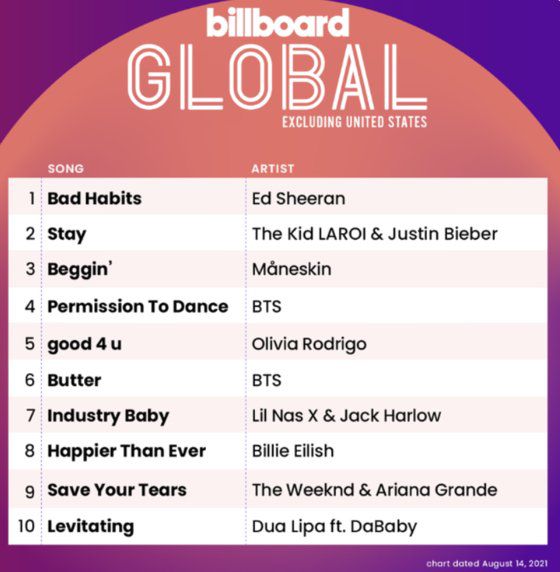 billboard
GLOBAL
EXCLUDING UNITED STATES

| | SONG | ARTIST |
|---|---|---|
| 1 | Bad Habits | Ed Sheeran |
| 2 | Stay | The Kid LAROI & Justin Bieber |
| 3 | Beggin' | Måneskin |
| 4 | Permission To Dance | BTS |
| 5 | good 4 u | Olivia Rodrigo |
| 6 | Butter | BTS |
| 7 | Industry Baby | Lil Nas X & Jack Harlow |
| 8 | Happier Than Ever | Billie Eilish |
| 9 | Save Your Tears | The Weeknd & Ariana Grande |
| 10 | Levitating | Dua Lipa ft. DaBaby |

chart dated August 14, 2021